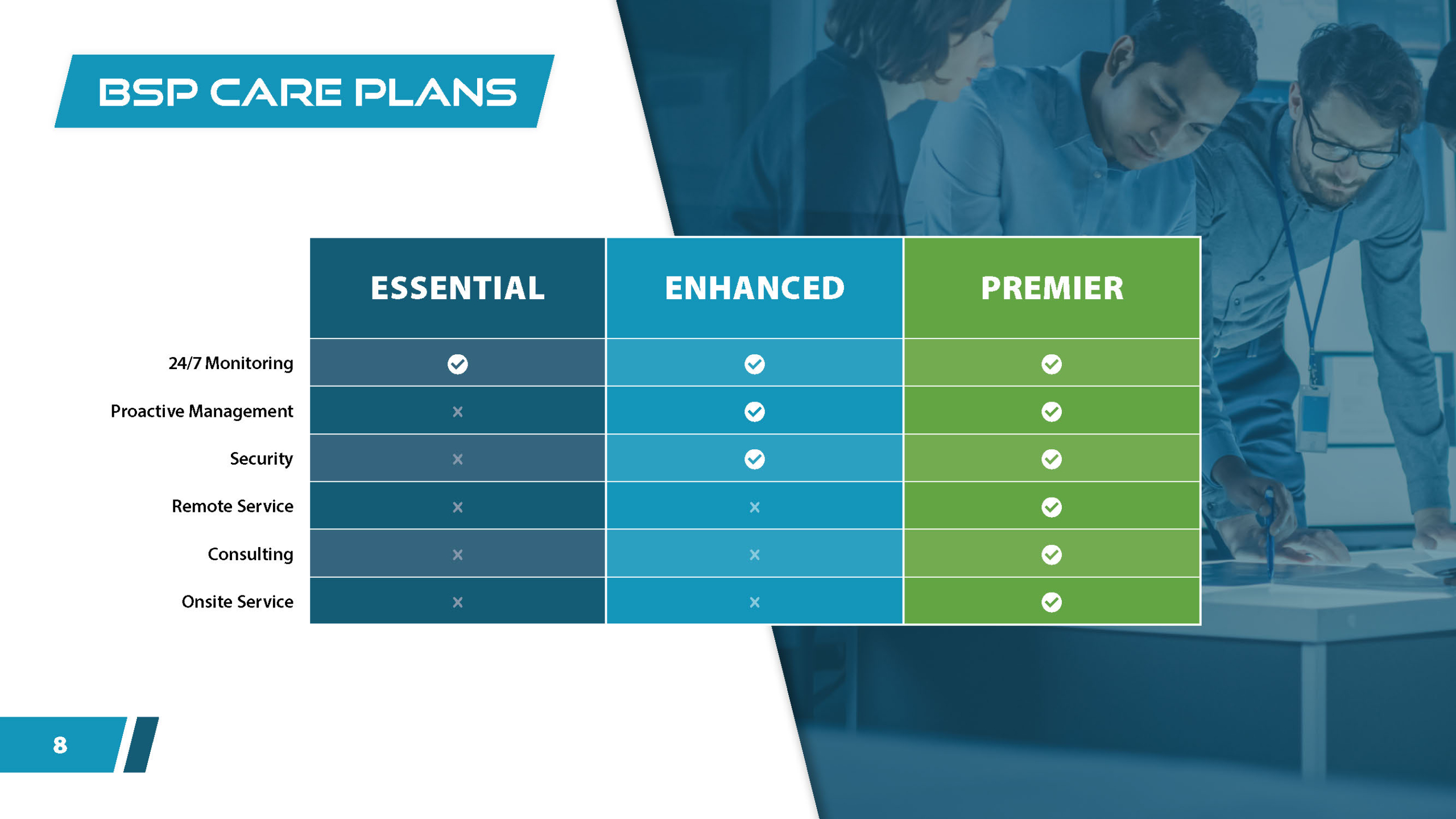 BSP CARE PLANS

| | ESSENTIAL | ENHANCED | PREMIER |
|---|---|---|---|
| 24/7 Monitoring | ✓ | ✓ | ✓ |
| Proactive Management | × | ✓ | ✓ |
| Security | × | ✓ | ✓ |
| Remote Service | × | × | ✓ |
| Consulting | × | × | ✓ |
| Onsite Service | × | × | ✓ |

8